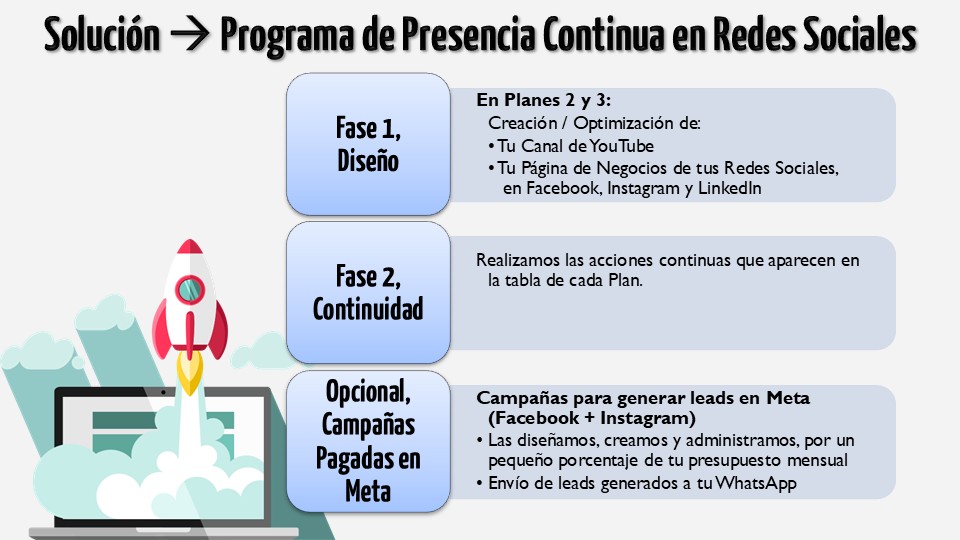 Solución → Programa de Presencia Continua en Redes Sociales

Fase 1, Diseño

En Planes 2 y 3:
Creación / Optimización de:
• Tu Canal de YouTube
• Tu Página de Negocios de tus Redes Sociales, en Facebook, Instagram y LinkedIn

Fase 2, Continuidad

Realizamos las acciones continuas que aparecen en la tabla de cada Plan.

Opcional, Campañas Pagadas en Meta

Campañas para generar leads en Meta (Facebook + Instagram)
• Las diseñamos, creamos y administramos, por un pequeño porcentaje de tu presupuesto mensual
• Envío de leads generados a tu WhatsApp